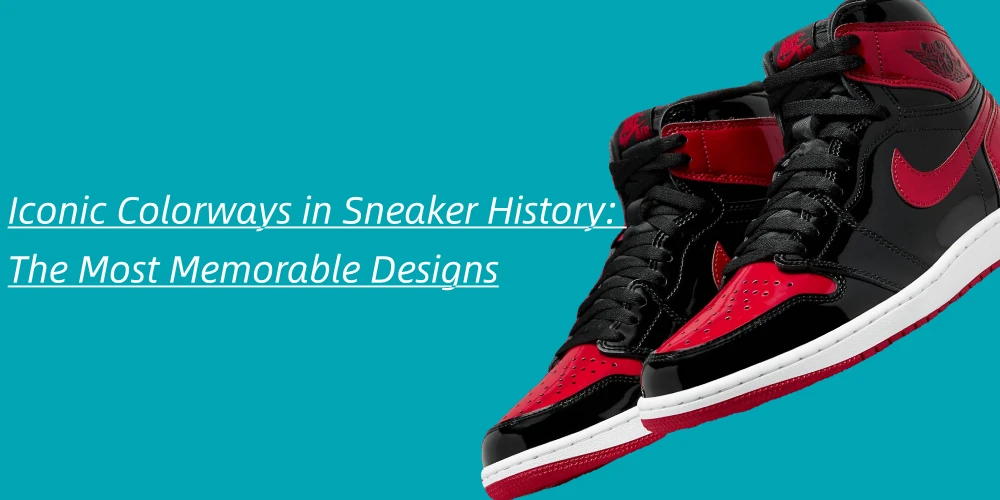 Iconic Colorways in Sneaker History:
The Most Memorable Designs